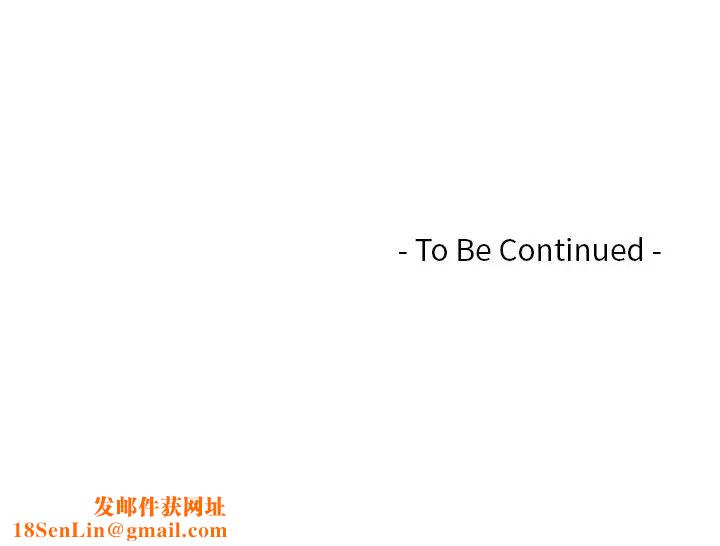 - To Be Continued -

发邮件获网址
18SenLin@gmail.com